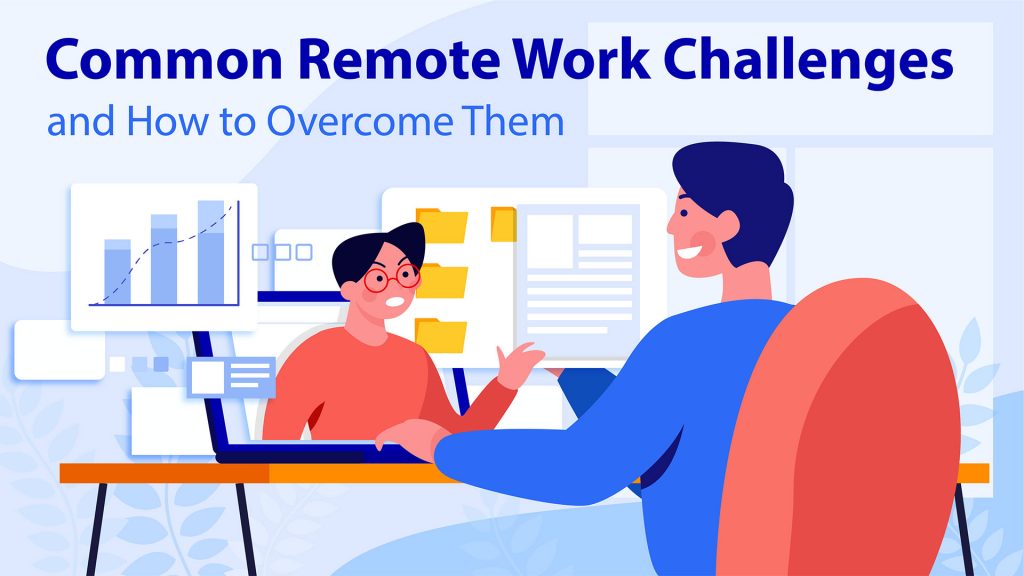 Common Remote Work Challenges
and How to Overcome Them